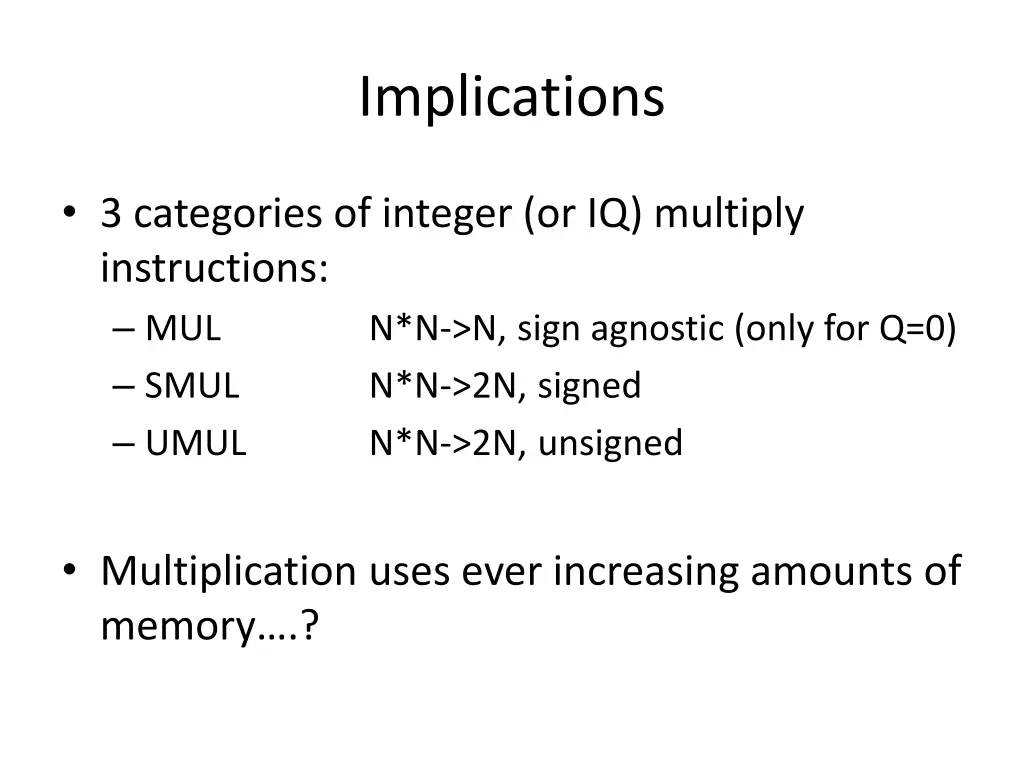 Implications

• 3 categories of integer (or IQ) multiply instructions:
  – MUL N*N->N, sign agnostic (only for Q=0)
  – SMUL N*N->2N, signed
  – UMUL N*N->2N, unsigned

• Multiplication uses ever increasing amounts of memory….?